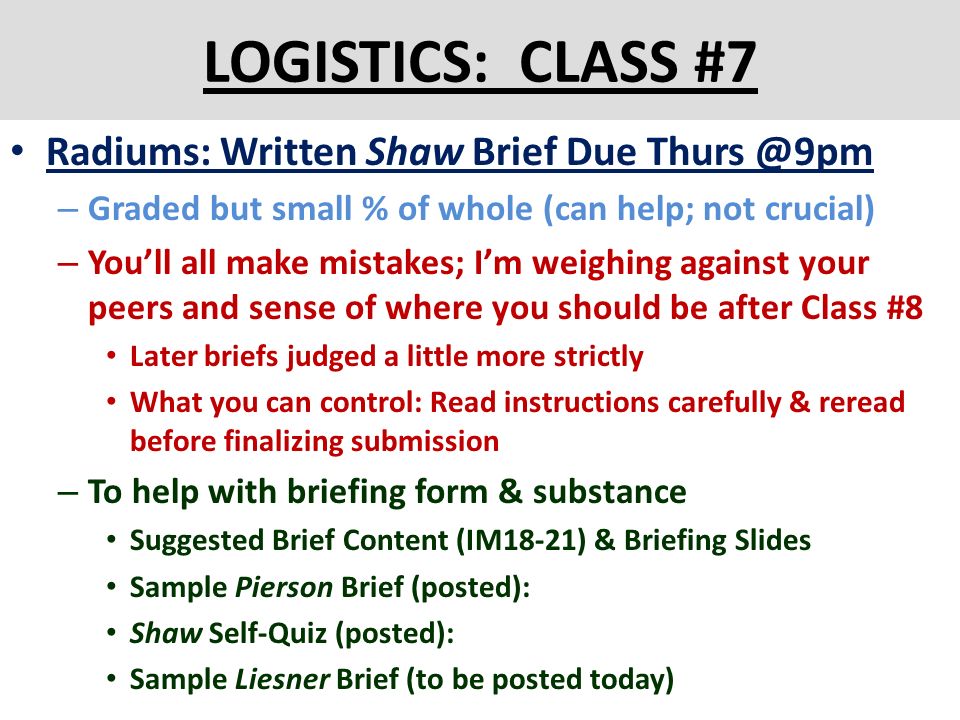 LOGISTICS: CLASS #7

• Radiums: Written Shaw Brief Due Thurs @9pm

– Graded but small % of whole (can help; not crucial)

– You'll all make mistakes; I'm weighing against your peers and sense of where you should be after Class #8

• Later briefs judged a little more strictly

• What you can control: Read instructions carefully & reread before finalizing submission

– To help with briefing form & substance

• Suggested Brief Content (IM18-21) & Briefing Slides

• Sample Pierson Brief (posted):

• Shaw Self-Quiz (posted):

• Sample Liesner Brief (to be posted today)